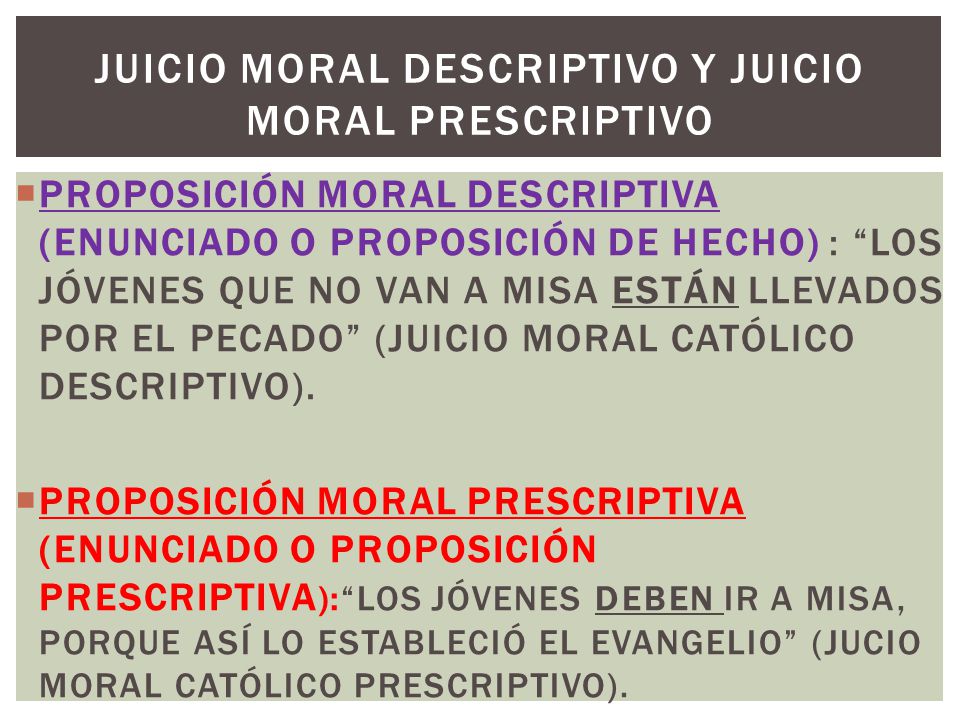 JUICIO MORAL DESCRIPTIVO Y JUICIO MORAL PRESCRIPTIVO

PROPOSICIÓN MORAL DESCRIPTIVA (ENUNCIADO O PROPOSICIÓN DE HECHO) : “LOS JÓVENES QUE NO VAN A MISA ESTÁN LLEVADOS POR EL PECADO” (JUICIO MORAL CATÓLICO DESCRIPTIVO).

PROPOSICIÓN MORAL PRESCRIPTIVA (ENUNCIADO O PROPOSICIÓN PRESCRIPTIVA):“LOS JÓVENES DEBEN IR A MISA, PORQUE ASÍ LO ESTABLECIÓ EL EVANGELIO” (JUCIO MORAL CATÓLICO PRESCRIPTIVO).